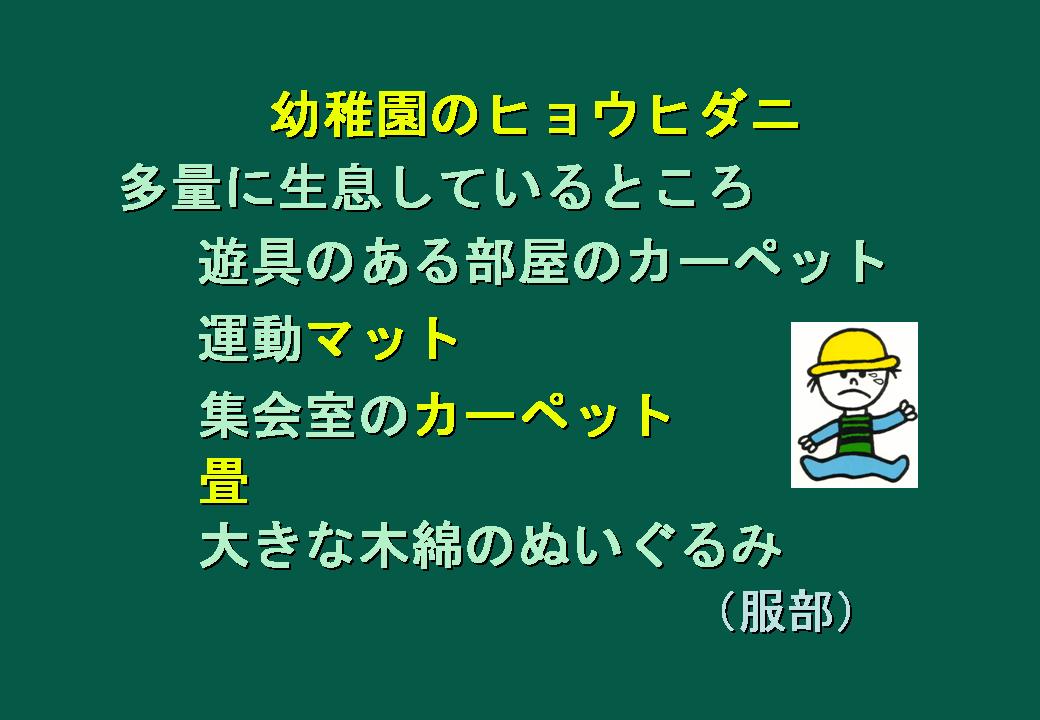 幼稚園のヒョウヒダニ

多量に生息しているところ

遊具のある部屋のカーペット

運動マット

集会室のカーペット

畳

大きな木綿のぬいぐるみ

（服部）